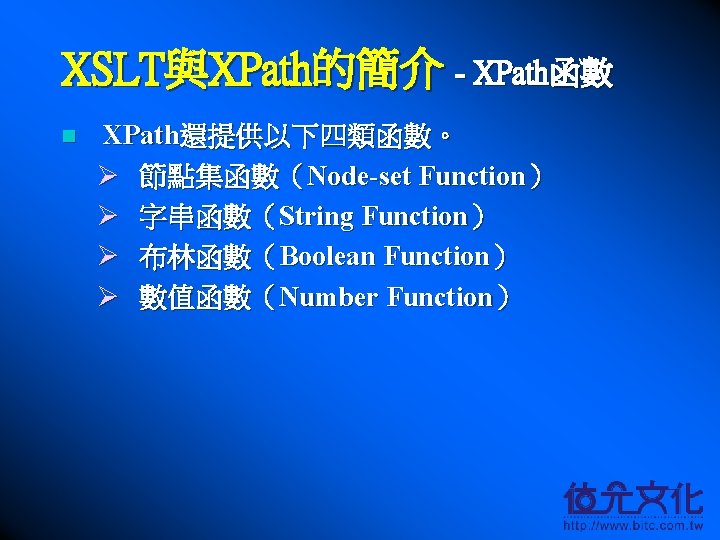 XSLT與XPath的簡介 - XPath函數

XPath還提供以下四類函數。

節點集函數（Node-set Function）

字串函數（String Function）

布林函數（Boolean Function）

數值函數（Number Function）

位元文化
http://www.bitc.com.tw